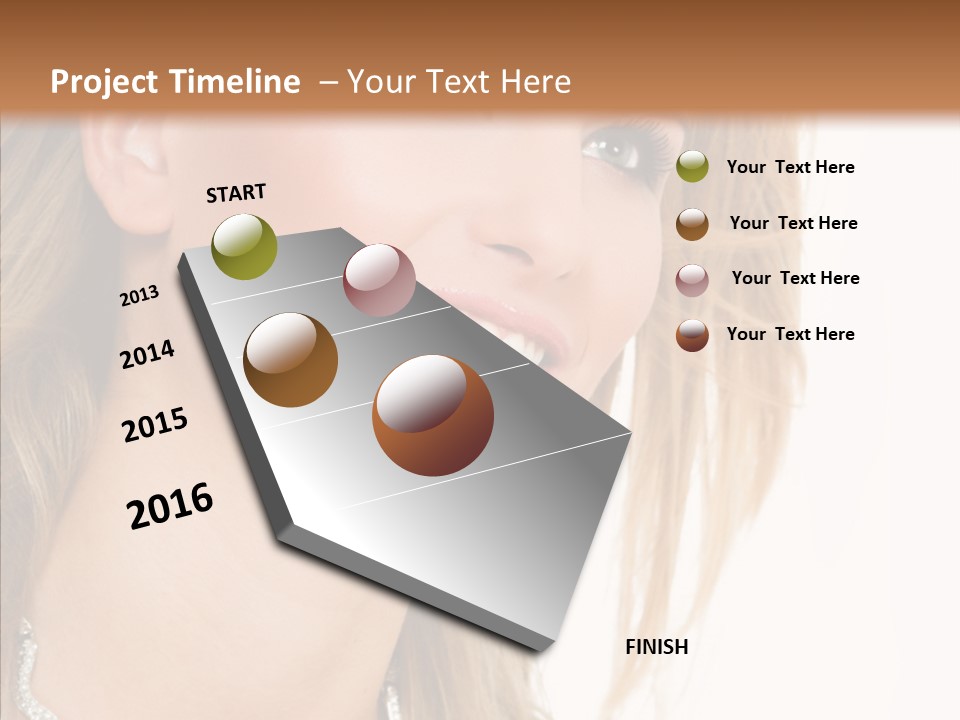 Project Timeline – Your Text Here

START

2013

2014

2015

2016

FINISH

Your Text Here

Your Text Here

Your Text Here

Your Text Here